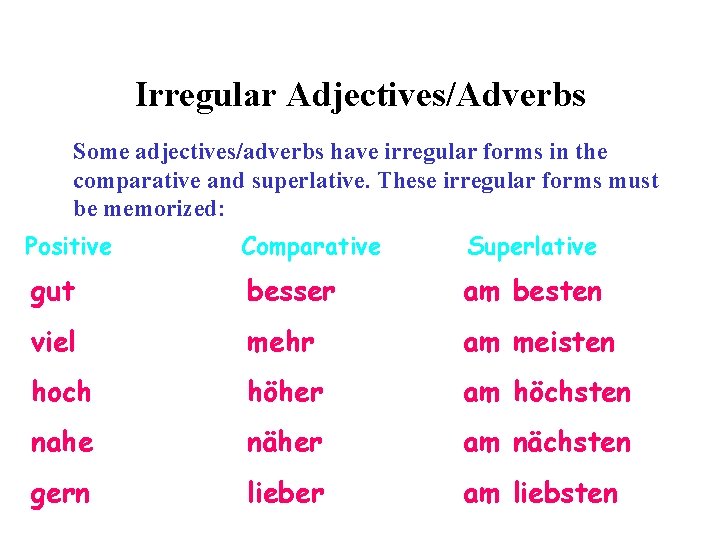 Irregular Adjectives/Adverbs

Some adjectives/adverbs have irregular forms in the comparative and superlative. These irregular forms must be memorized:

| Positive | Comparative | Superlative |
|---|---|---|
| gut | besser | am besten |
| viel | mehr | am meisten |
| hoch | höher | am höchsten |
| nahe | näher | am nächsten |
| gern | lieber | am liebsten |